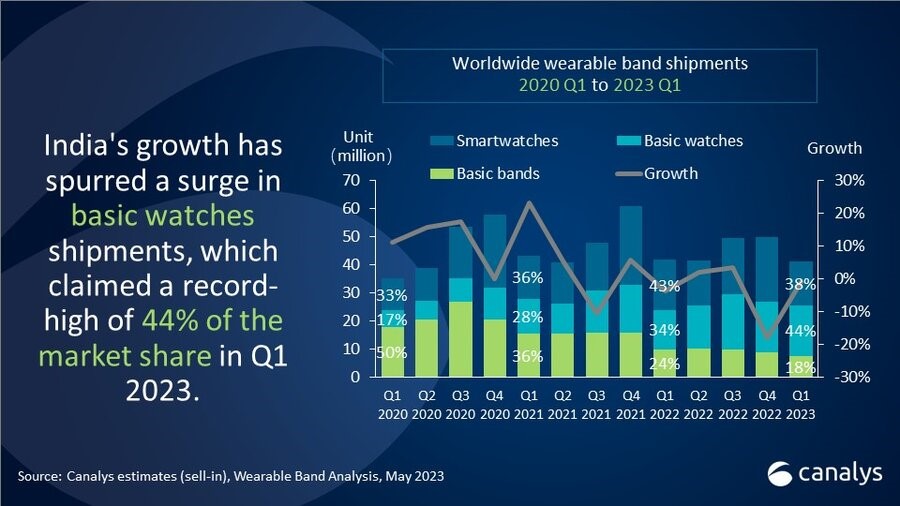 India's growth has spurred a surge in basic watches shipments, which claimed a record-high of 44% of the market share in Q1 2023.

Worldwide wearable band shipments
2020 Q1 to 2023 Q1

Unit (million)

Smartwatches
Basic watches
Basic bands
Growth

Growth

70
60
50
40
30
20
10
0

30%
20%
10%
0%
-10%
-20%
-30%

33%
17%
50%

36%
28%
36%

43%
34%
24%

38%
44%
18%

Q1 2020
Q2 2020
Q3 2020
Q4 2020
Q1 2021
Q2 2021
Q3 2021
Q4 2021
Q1 2022
Q2 2022
Q3 2022
Q4 2022
Q1 2023

Source: Canalys estimates (sell-in), Wearable Band Analysis, May 2023

canalys